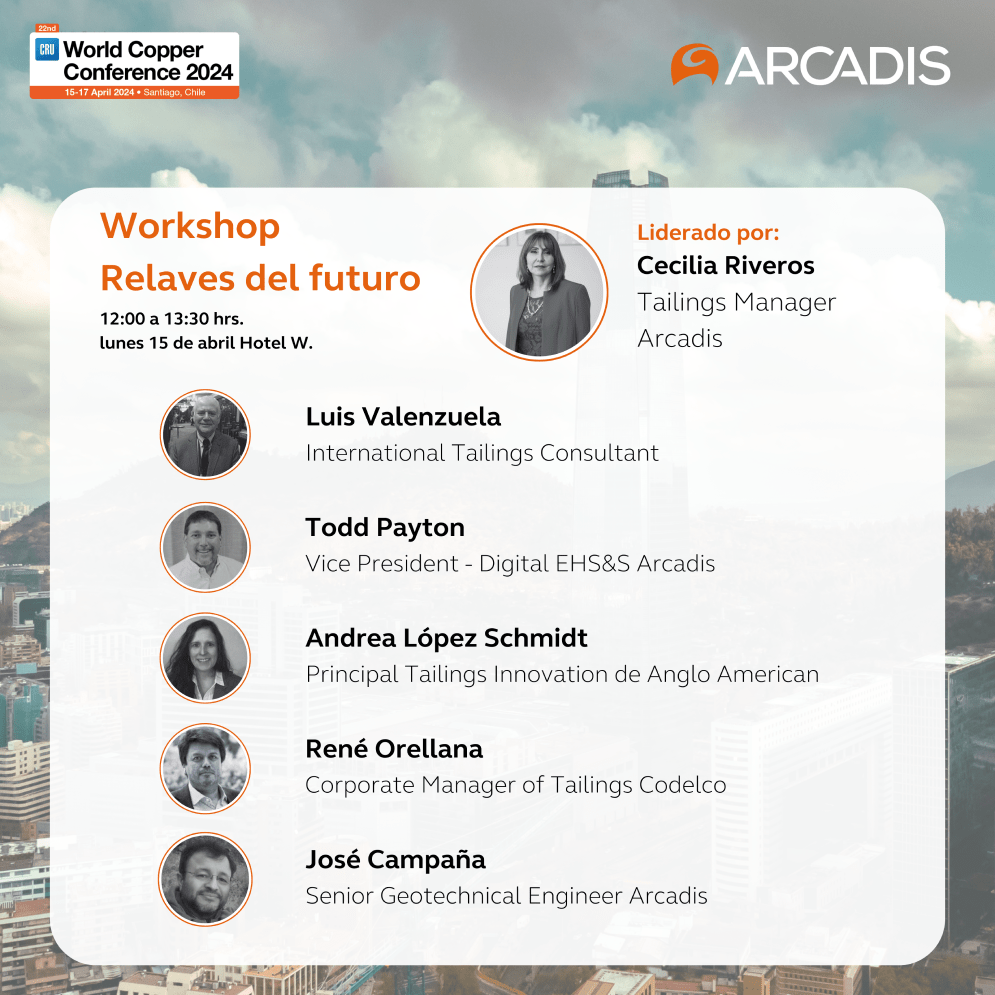 22nd
CRU World Copper Conference 2024
15-17 April 2024 • Santiago, Chile

ARCADIS

Workshop
Relaves del futuro
12:00 a 13:30 hrs.
lunes 15 de abril Hotel W.

Liderado por:
Cecilia Riveros
Tailings Manager
Arcadis

Luis Valenzuela
International Tailings Consultant

Todd Payton
Vice President - Digital EHS&S Arcadis

Andrea López Schmidt
Principal Tailings Innovation de Anglo American

René Orellana
Corporate Manager of Tailings Codelco

José Campaña
Senior Geotechnical Engineer Arcadis